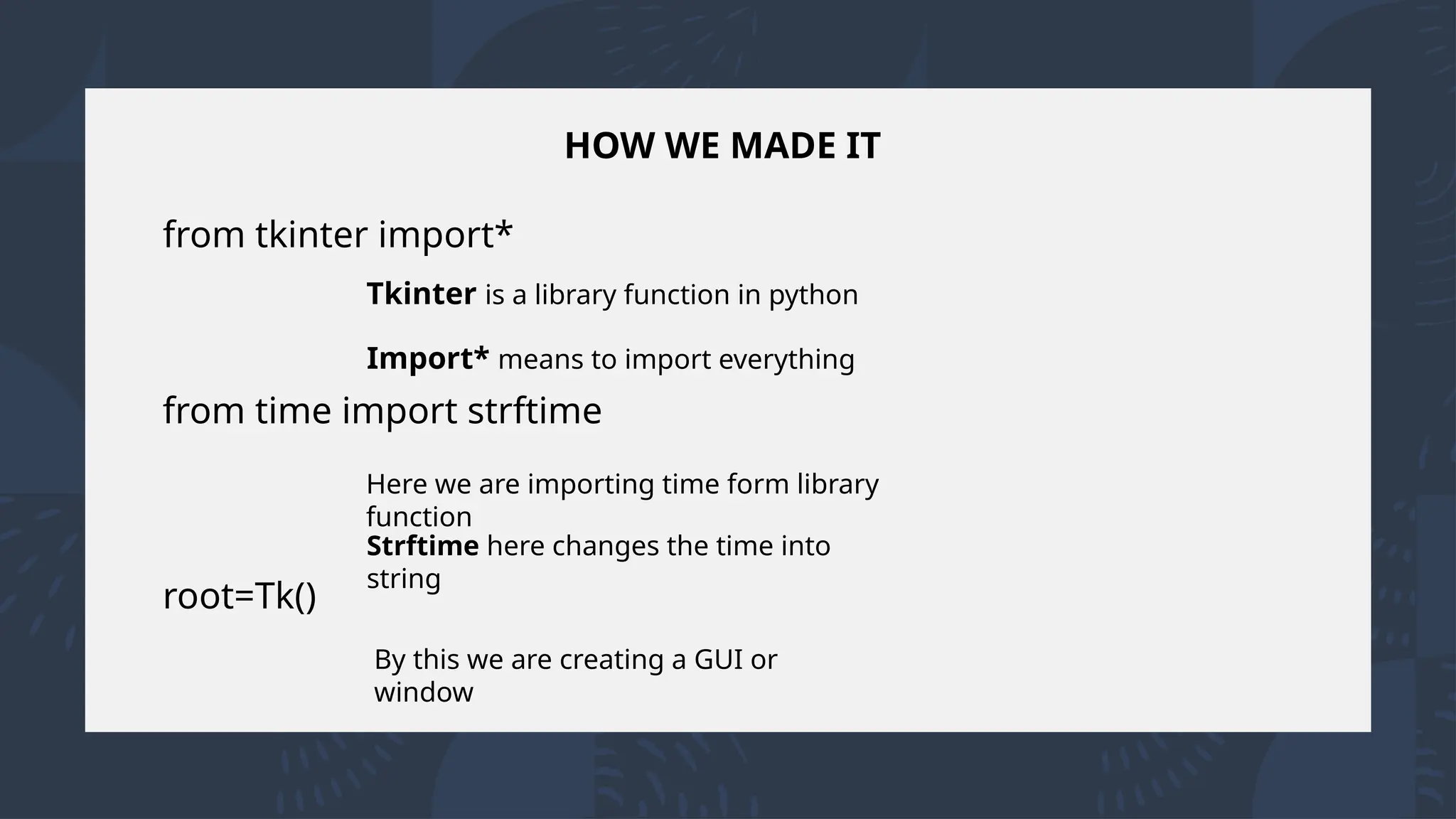 HOW WE MADE IT

from tkinter import*

Tkinter is a library function in python

Import* means to import everything

from time import strftime

Here we are importing time form library function

Strftime here changes the time into string

root=Tk()

By this we are creating a GUI or window